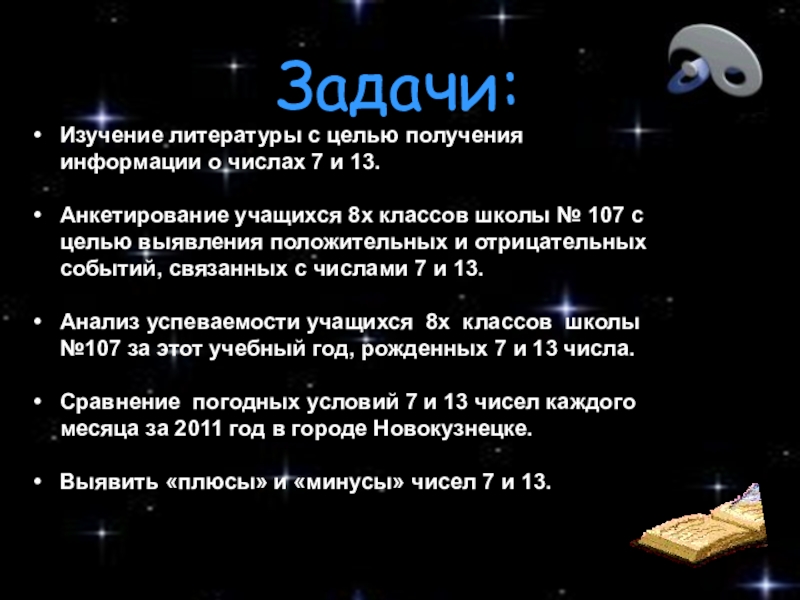 Задачи:

• Изучение литературы с целью получения информации о числах 7 и 13.

• Анкетирование учащихся 8х классов школы № 107 с целью выявления положительных и отрицательных событий, связанных с числами 7 и 13.

• Анализ успеваемости учащихся 8х классов школы №107 за этот учебный год, рожденных 7 и 13 числа.

• Сравнение погодных условий 7 и 13 чисел каждого месяца за 2011 год в городе Новокузнецке.

• Выявить «плюсы» и «минусы» чисел 7 и 13.